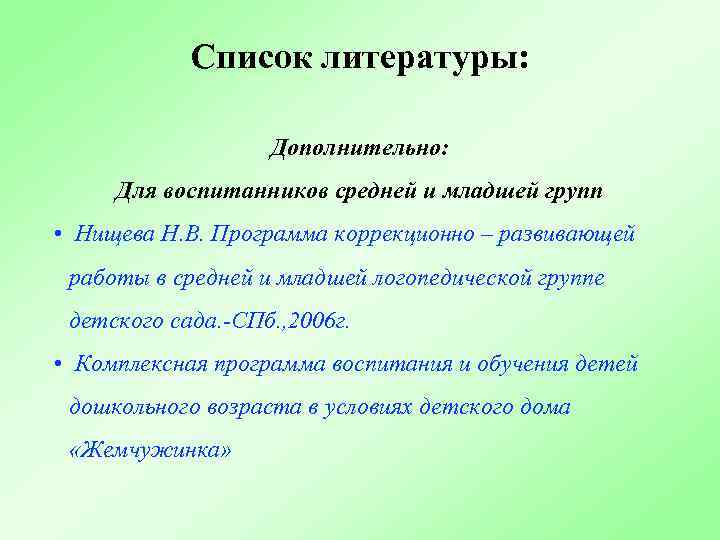 Список литературы:

Дополнительно:

Для воспитанников средней и младшей групп

• Нищева Н.В. Программа коррекционно – развивающей работы в средней и младшей логопедической группе детского сада.-СПб.,2006г.

• Комплексная программа воспитания и обучения детей дошкольного возраста в условиях детского дома «Жемчужинка»